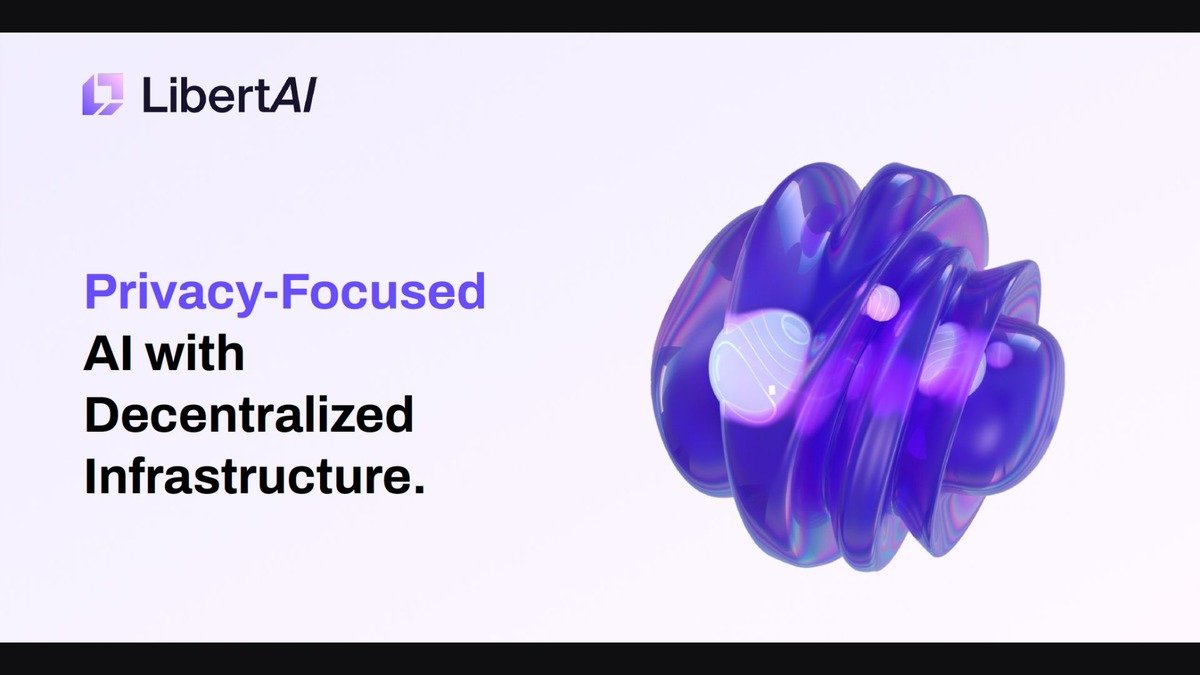 LibertAI

Privacy-Focused AI with Decentralized Infrastructure.